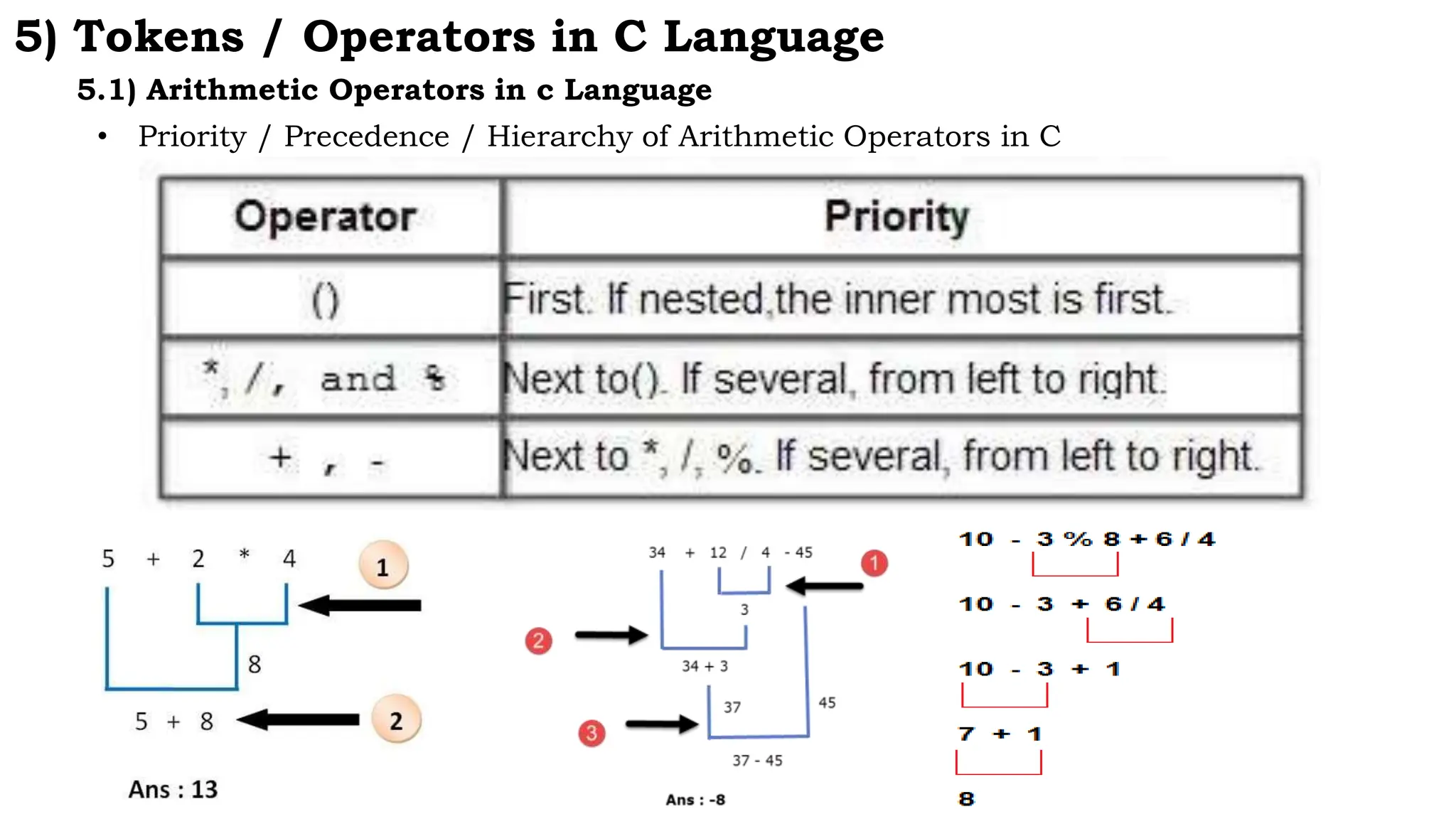 5) Tokens / Operators in C Language

5.1) Arithmetic Operators in c Language

• Priority / Precedence / Hierarchy of Arithmetic Operators in C

| Operator | Priority |
|---|---|
| () | First. If nested,the inner most is first. |
| *, /, and % | Next to(). If several, from left to right. |
| + , - | Next to *, /, %. If several, from left to right. |

5 + 2 * 4

1

8

5 + 8

2

Ans : 13

34 + 12 / 4 - 45

1

3

2

34 + 3

37

45

3

37 - 45

Ans : -8

10 - 3 % 8 + 6 / 4

10 - 3 + 6 / 4

10 - 3 + 1

7 + 1

8